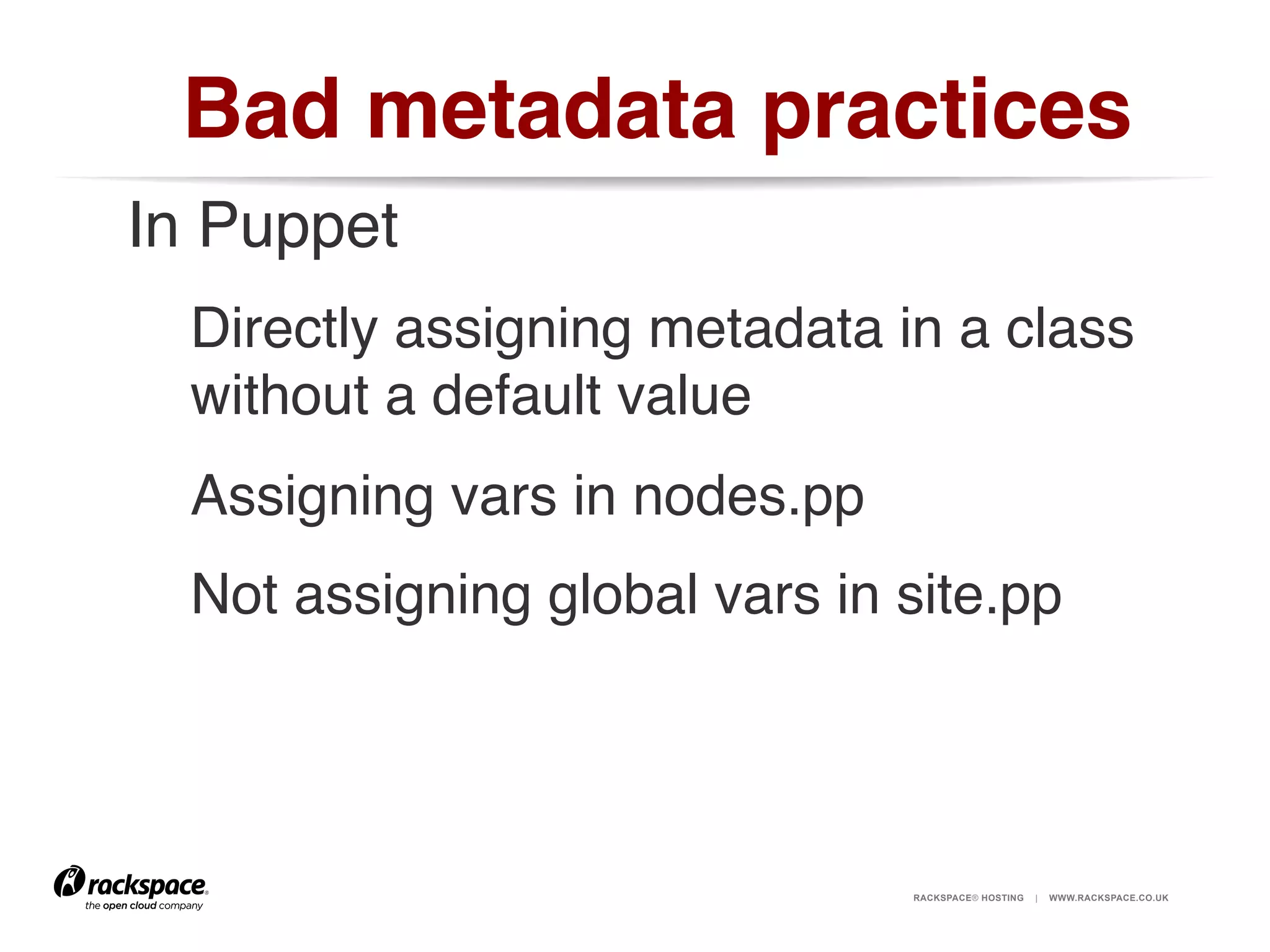 Bad metadata practices

In Puppet

Directly assigning metadata in a class without a default value

Assigning vars in nodes.pp

Not assigning global vars in site.pp

rackspace®
the open cloud company

RACKSPACE® HOSTING | WWW.RACKSPACE.CO.UK